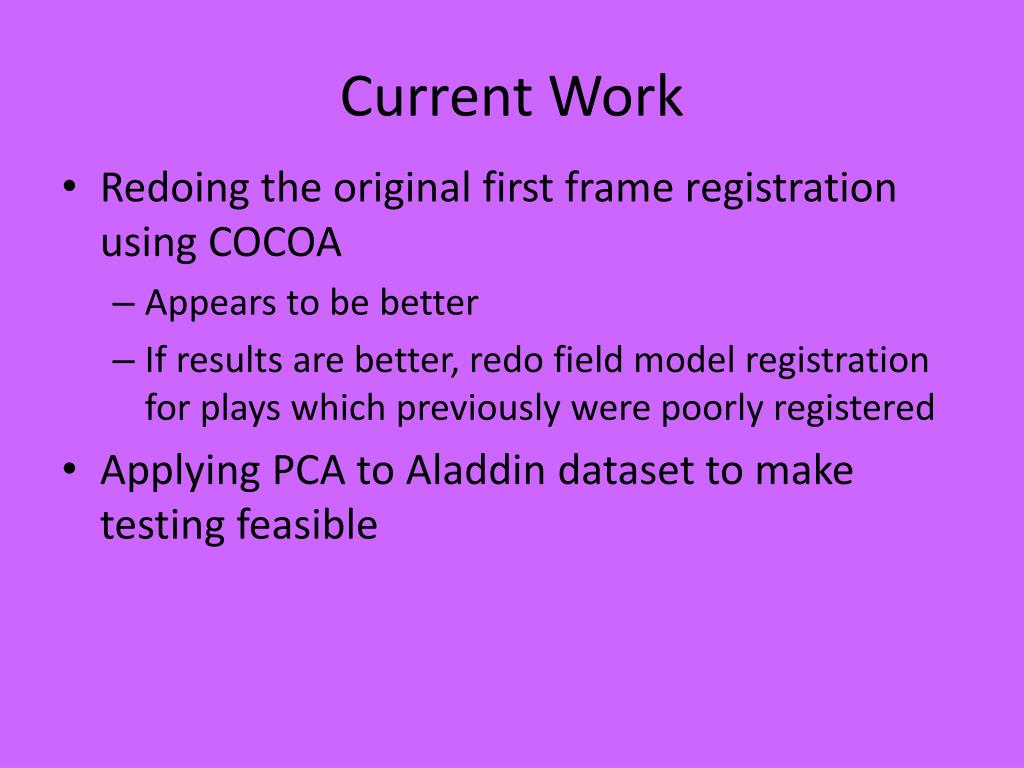 Current Work

• Redoing the original first frame registration using COCOA
– Appears to be better
– If results are better, redo field model registration for plays which previously were poorly registered
• Applying PCA to Aladdin dataset to make testing feasible